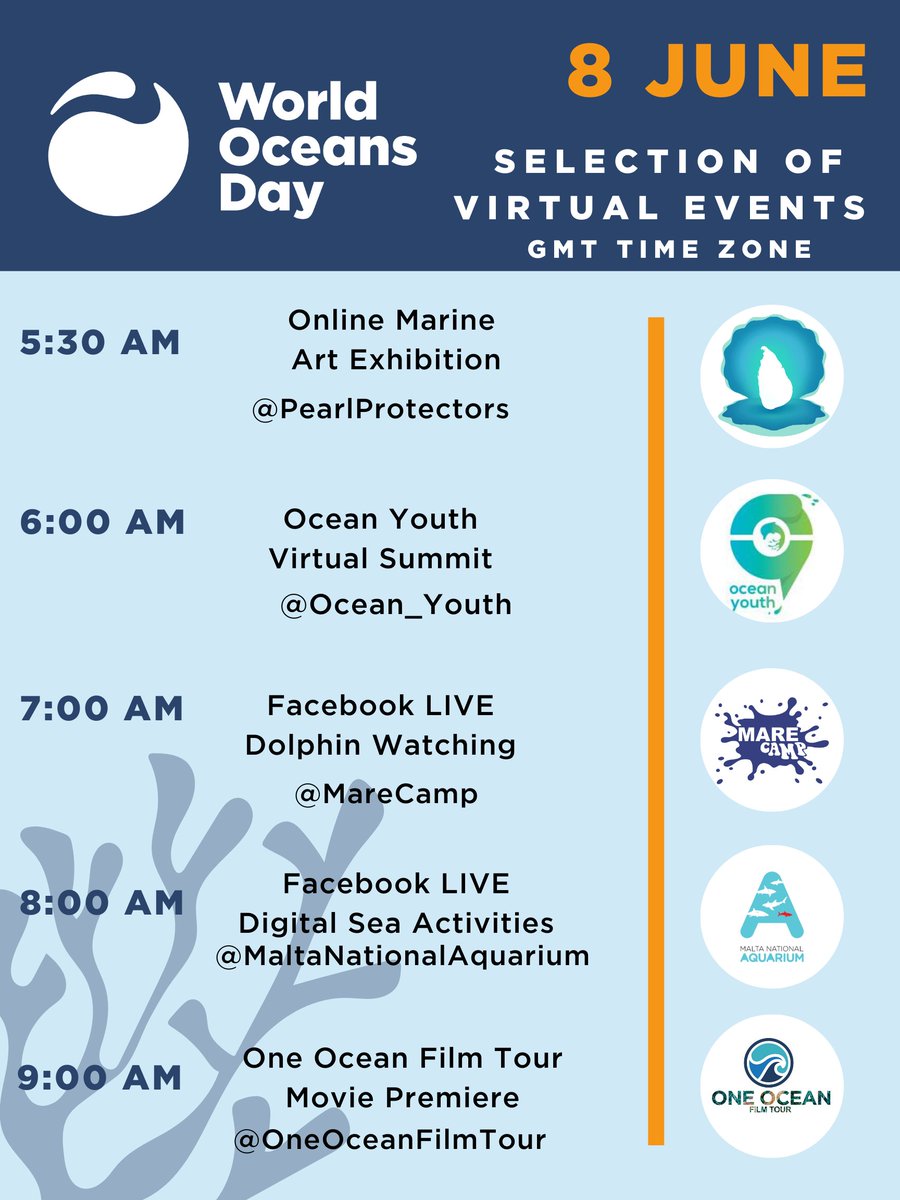 World Oceans Day

8 JUNE

SELECTION OF VIRTUAL EVENTS
GMT TIME ZONE

5:30 AM
Online Marine Art Exhibition
@PearlProtectors

6:00 AM
Ocean Youth Virtual Summit
@Ocean_Youth

ocean youth

7:00 AM
Facebook LIVE
Dolphin Watching
@MareCamp

MARE CAMP

8:00 AM
Facebook LIVE
Digital Sea Activities
@MaltaNationalAquarium

MALTA NATIONAL AQUARIUM

9:00 AM
One Ocean Film Tour
Movie Premiere
@OneOceanFilmTour

ONE OCEAN FILM TOUR